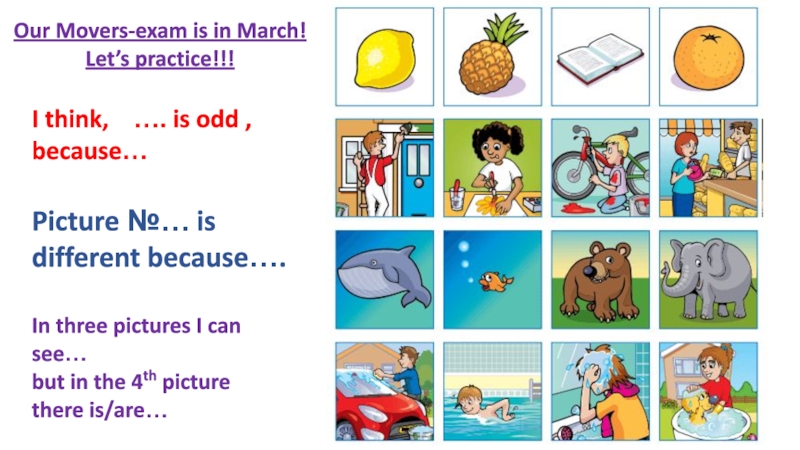 Our Movers-exam is in March! Let's practice!!!

I think, …. is odd , because…

Picture №… is different because….

In three pictures I can see…
but in the 4$^{th}$ picture there is/are…